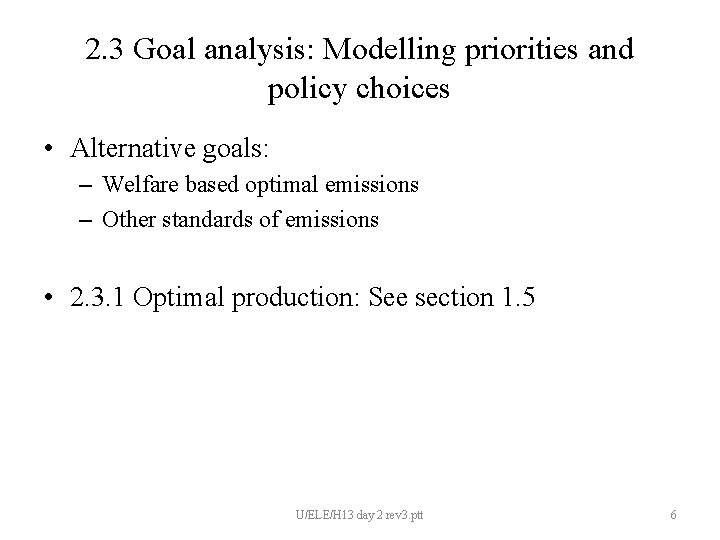 2.3 Goal analysis: Modelling priorities and policy choices

• Alternative goals:
– Welfare based optimal emissions
– Other standards of emissions

• 2.3.1 Optimal production: See section 1.5

U/ELE/H13 day 2 rev3.ptt

6